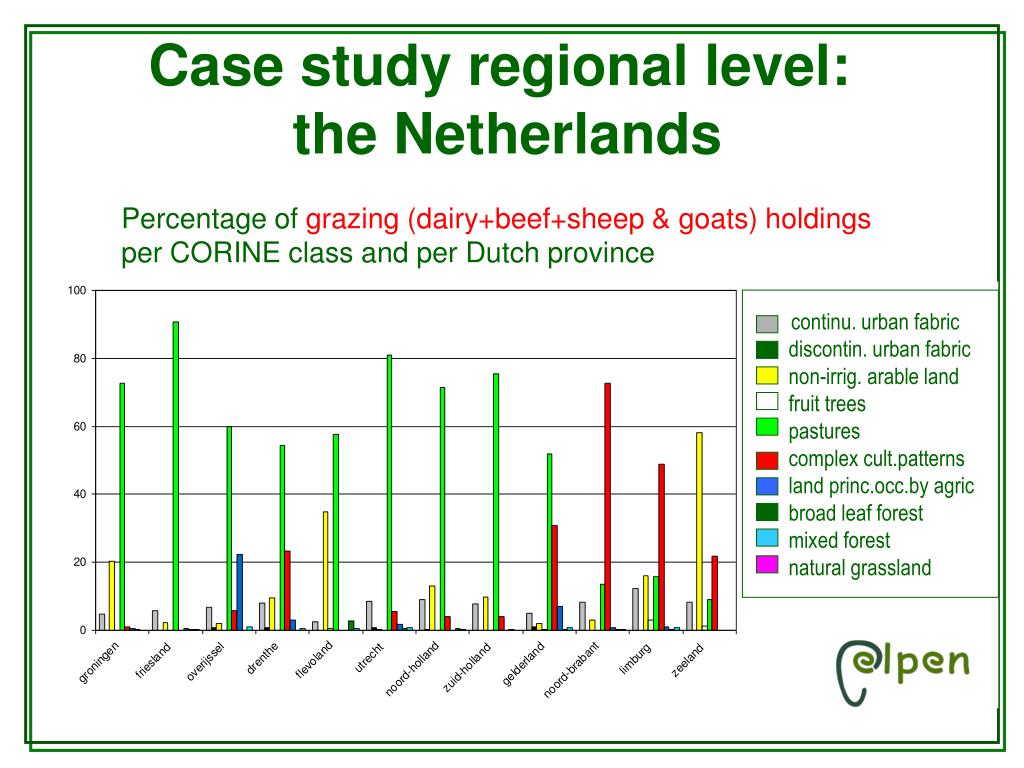 Case study regional level: the Netherlands

Percentage of grazing (dairy+beef+sheep & goats) holdings per CORINE class and per Dutch province

100
80
60
40
20
0

groningen
friesland
overijssel
drenthe
flevoland
utrecht
noord-holland
zuid-holland
gelderland
noord-brabant
limburg
zeeland

continu. urban fabric
discontin. urban fabric
non-irrig. arable land
fruit trees
pastures
complex cult.patterns
land princ.occ.by agric
broad leaf forest
mixed forest
natural grassland

elpen